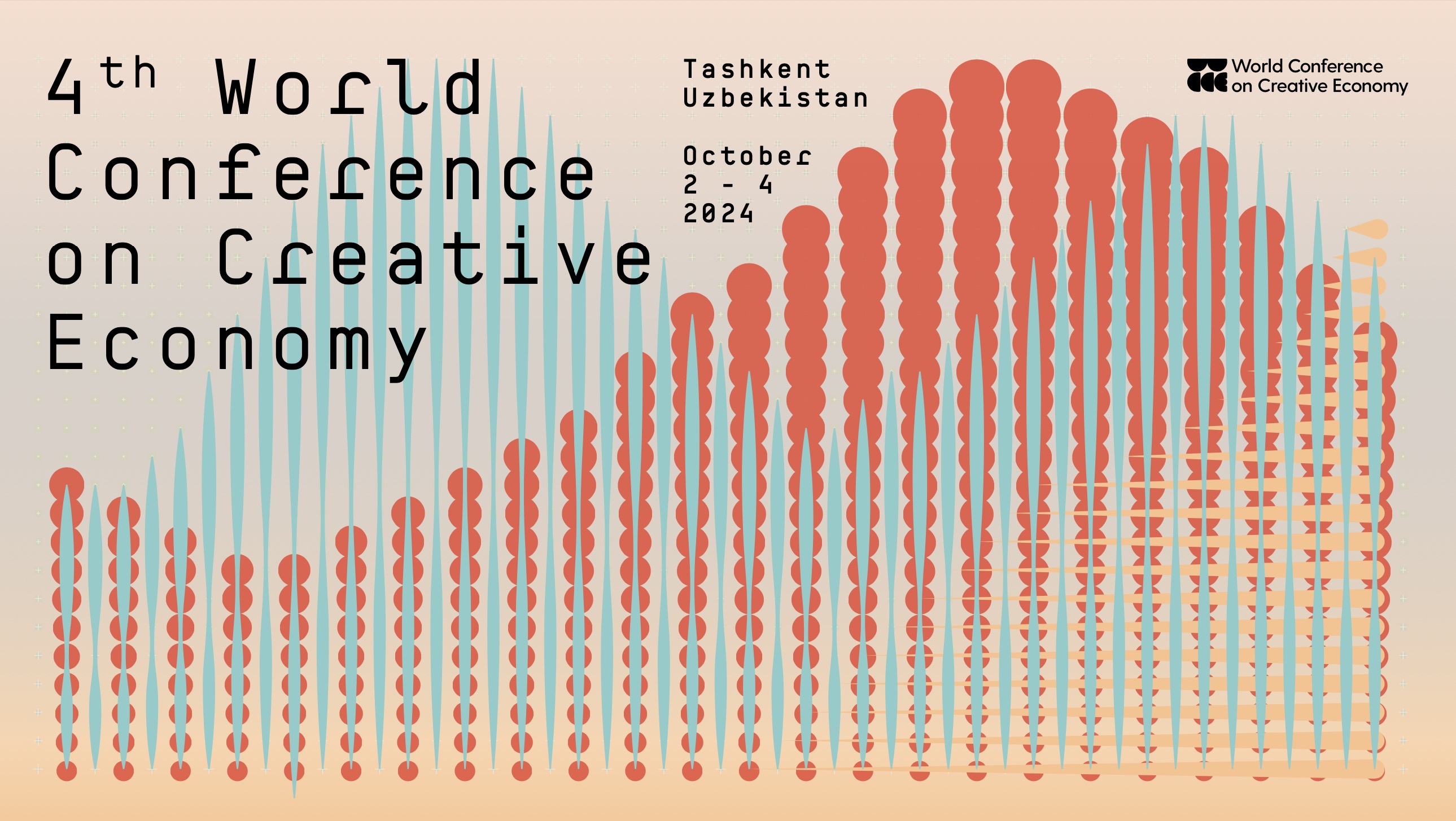 4th World Conference on Creative Economy

Tashkent Uzbekistan

October 2 - 4 2024

World Conference on Creative Economy